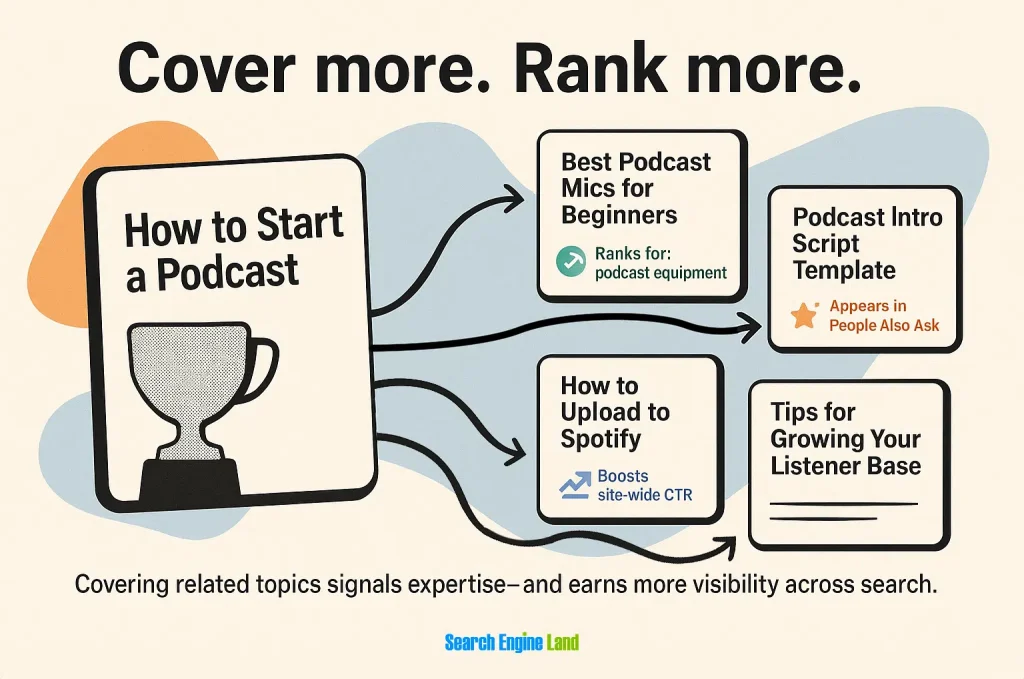 Cover more. Rank more.

How to Start a Podcast

Best Podcast Mics for Beginners

Ranks for: podcast equipment

Podcast Intro Script Template

Appears in People Also Ask

How to Upload to Spotify

Boosts site-wide CTR

Tips for Growing Your Listener Base

Covering related topics signals expertise—and earns more visibility across search.

Search Engine Land